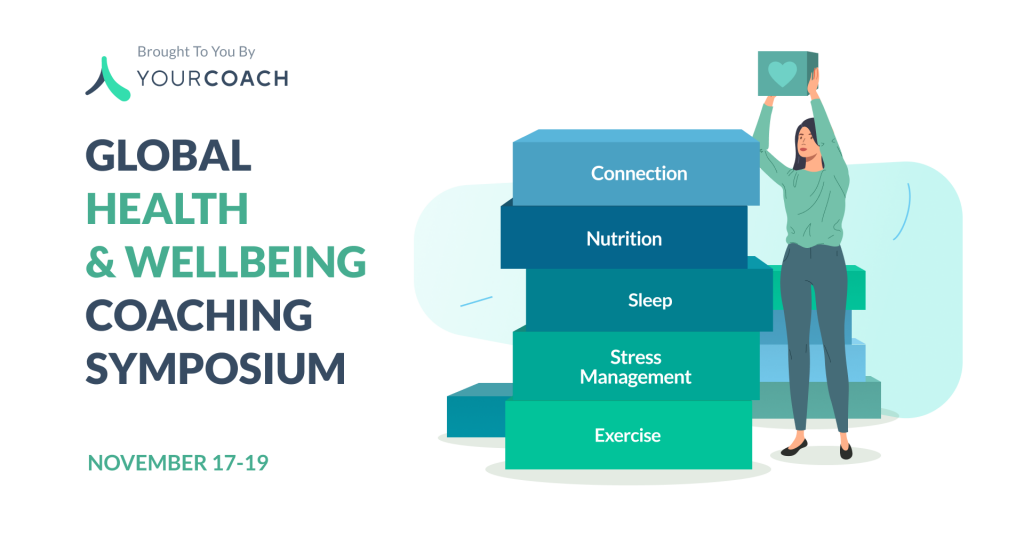 Brought To You By
YOURCOACH

GLOBAL
HEALTH
& WELLBEING
COACHING
SYMPOSIUM

NOVEMBER 17-19

Connection
Nutrition
Sleep
Stress Management
Exercise